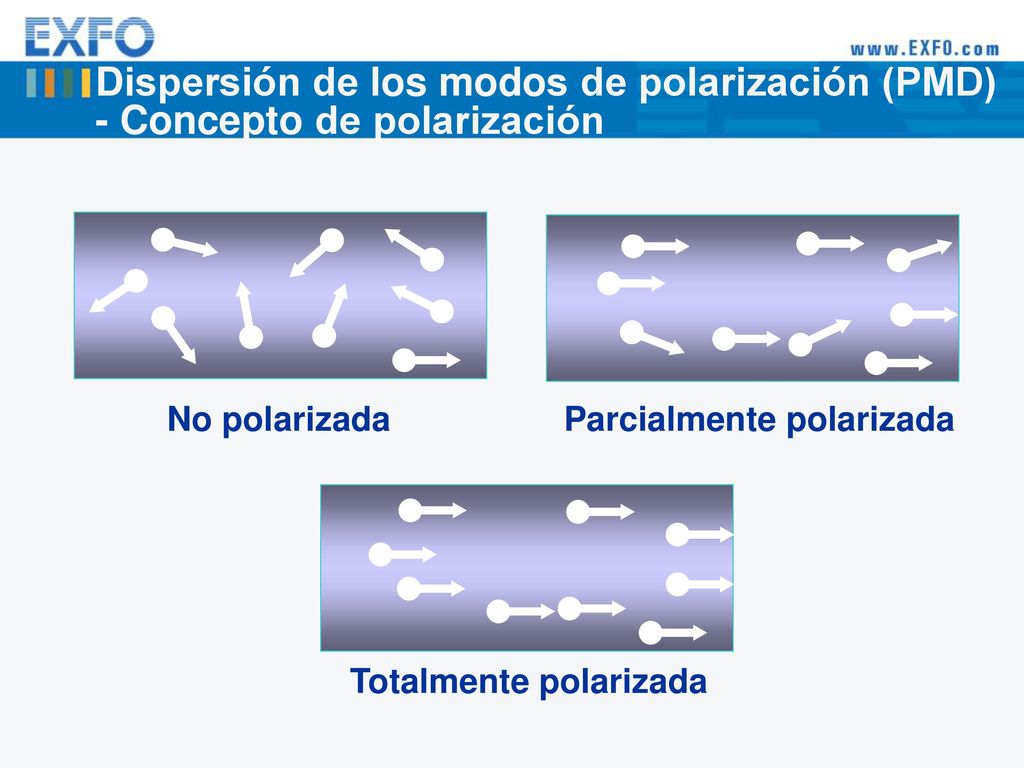 EXFO

www.EXFO.com

Dispersión de los modos de polarización (PMD) - Concepto de polarización

No polarizada

Parcialmente polarizada

Totalmente polarizada